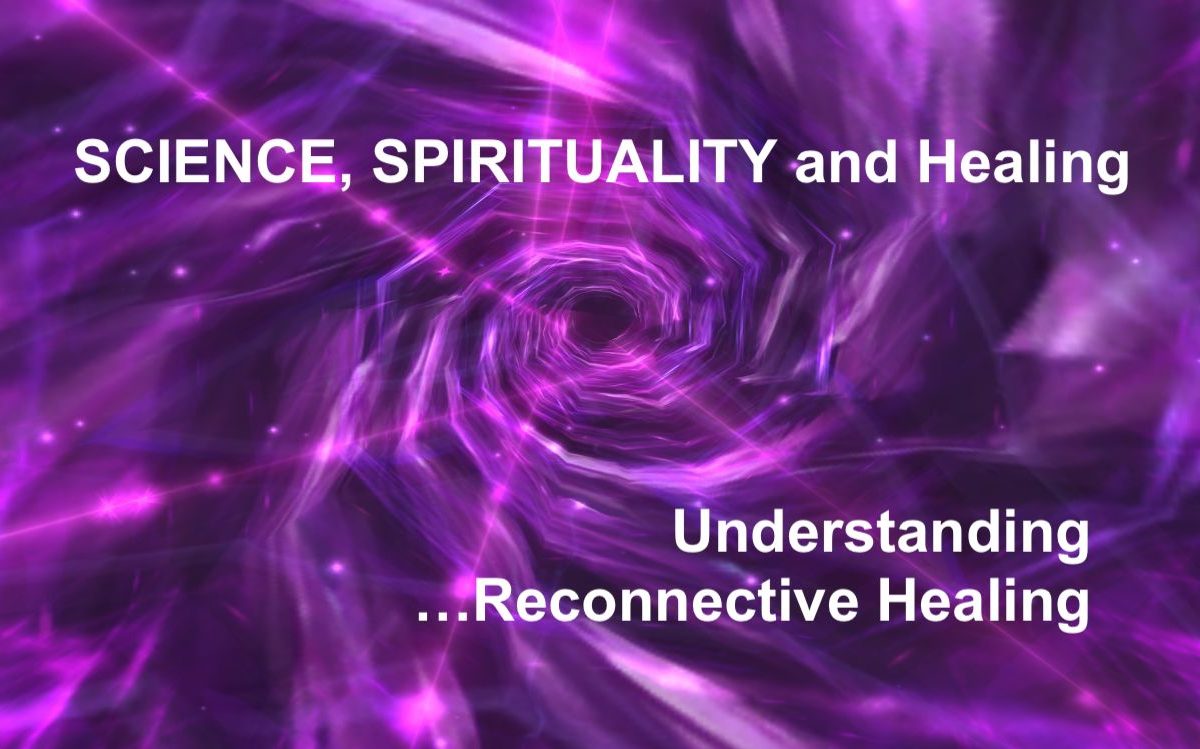 SCIENCE, SPIRITUALITY and Healing

Understanding
…Reconnective Healing